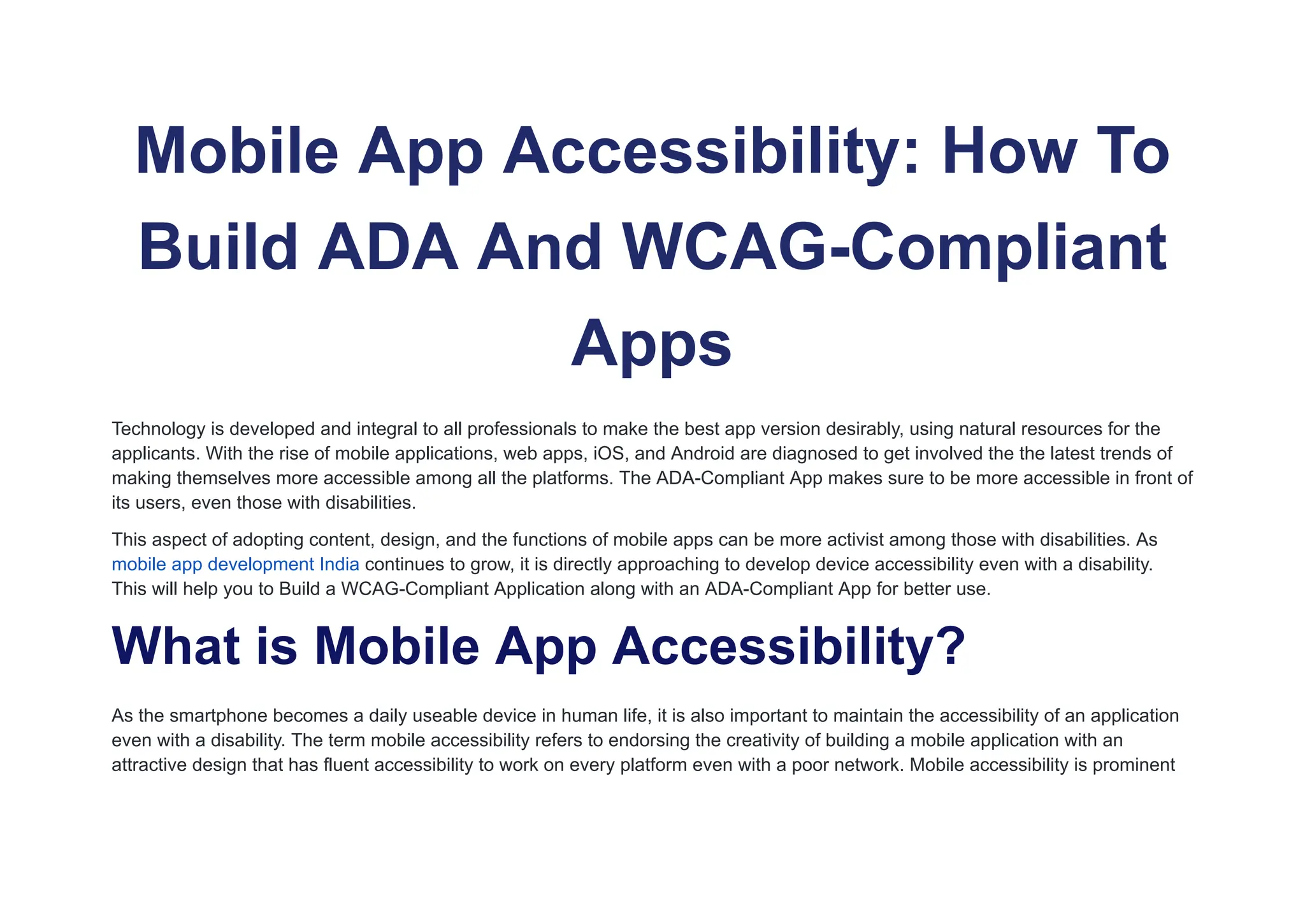 Mobile App Accessibility: How To Build ADA And WCAG-Compliant Apps

Technology is developed and integral to all professionals to make the best app version desirably, using natural resources for the applicants. With the rise of mobile applications, web apps, iOS, and Android are diagnosed to get involved the the latest trends of making themselves more accessible among all the platforms. The ADA-Compliant App makes sure to be more accessible in front of its users, even those with disabilities.

This aspect of adopting content, design, and the functions of mobile apps can be more activist among those with disabilities. As mobile app development India continues to grow, it is directly approaching to develop device accessibility even with a disability. This will help you to Build a WCAG-Compliant Application along with an ADA-Compliant App for better use.

What is Mobile App Accessibility?

As the smartphone becomes a daily useable device in human life, it is also important to maintain the accessibility of an application even with a disability. The term mobile accessibility refers to endorsing the creativity of building a mobile application with an attractive design that has fluent accessibility to work on every platform even with a poor network. Mobile accessibility is prominent